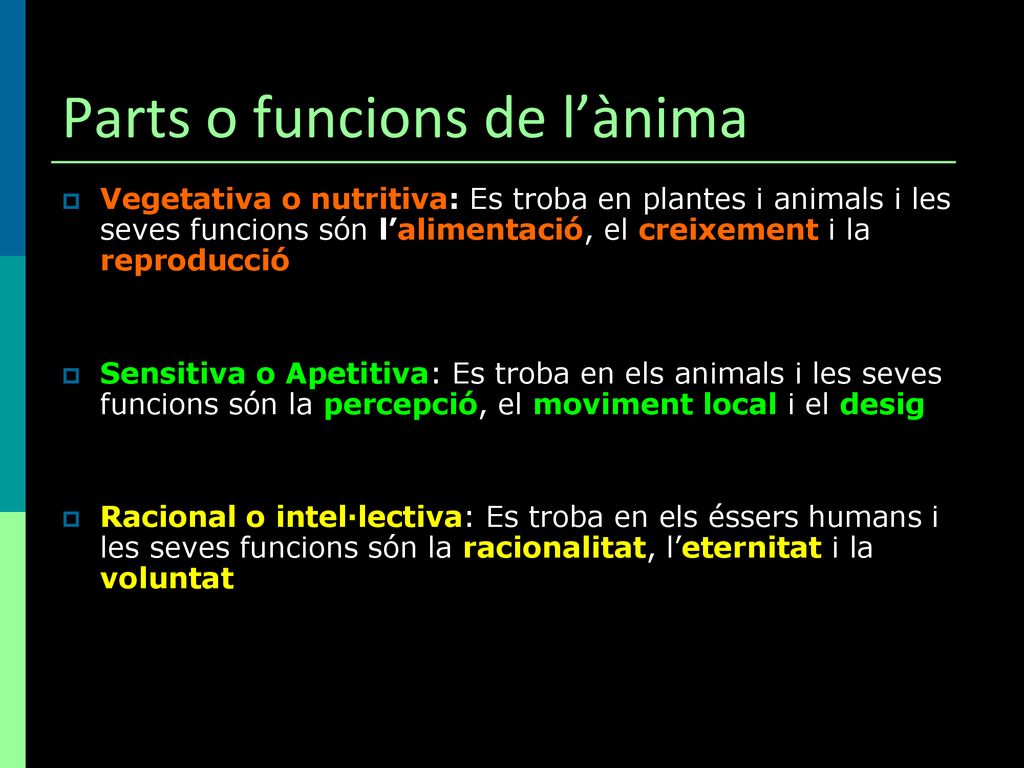 Parts o funcions de l’ànima

Vegetativa o nutritiva: Es troba en plantes i animals i les seves funcions són l’alimentació, el creixement i la reproducció

Sensitiva o Apetitiva: Es troba en els animals i les seves funcions són la percepció, el moviment local i el desig

Racional o intel·lectiva: Es troba en els éssers humans i les seves funcions són la racionalitat, l’eternitat i la voluntat